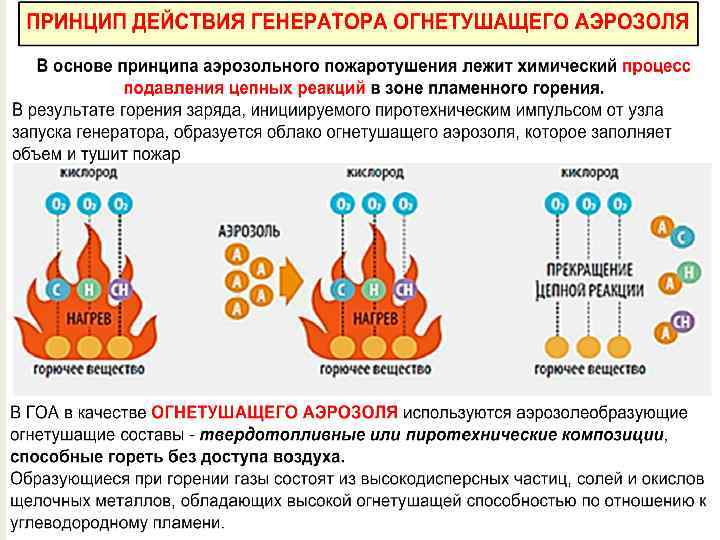 ПРИНЦИП ДЕЙСТВИЯ ГЕНЕРАТОРА ОГНЕТУШАЩЕГО АЭРОЗОЛЯ

В основе принципа аэрозольного пожаротушения лежит химический процесс подавления цепных реакций в зоне пламенного горения.

В результате горения заряда, инициируемого пиротехническим импульсом от узла запуска генератора, образуется облако огнетушащего аэрозоля, которое заполняет объем и тушит пожар

кислород
$O_2$ $O_2$ $O_2$
C H CH
НАГРЕВ
горючее вещество

АЭРОЗОЛЬ
A A A A A

кислород
$O_2$ $O_2$ $O_2$
C H CH
НАГРЕВ
горючее вещество

кислород
$O_2$ $O_2$ $O_2$
ПРЕКРАЩЕНИЕ ЦЕПНОЙ РЕАКЦИИ
горючее вещество
A C
A H
A CH

В ГОА в качестве ОГНЕТУШАЩЕГО АЭРОЗОЛЯ используются аэрозолеобразующие огнетушащие составы - твердотопливные или пиротехнические композиции, способные гореть без доступа воздуха.

Образующиеся при горении газы состоят из высокодисперсных частиц, солей и окислов щелочных металлов, обладающих высокой огнетушащей способностью по отношению к углеводородному пламени.